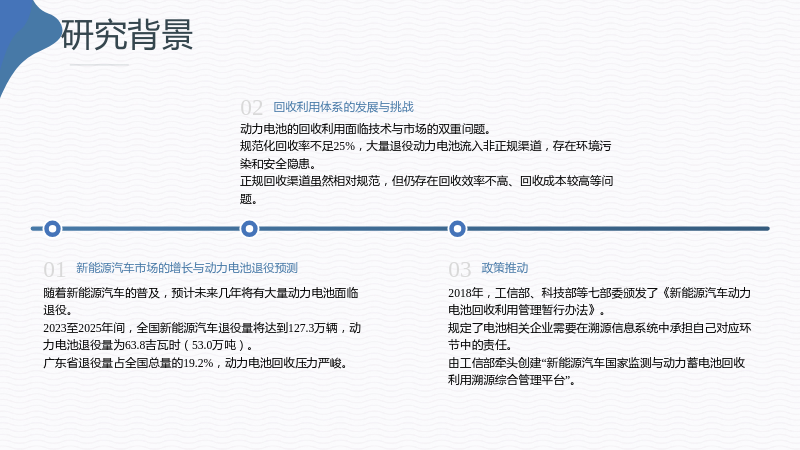 研究背景

02 回收利用体系的发展与挑战

动力电池的回收利用面临技术与市场的双重问题。
规范化回收率不足25%，大量退役动力电池流入非正规渠道，存在环境污染和安全隐患。
正规回收渠道虽然相对规范，但仍存在回收效率不高、回收成本较高等问题。

01 新能源汽车市场的增长与动力电池退役预测

随着新能源汽车的普及，预计未来几年将有大量动力电池面临退役。
2023至2025年间，全国新能源汽车退役量将达到127.3万辆，动力电池退役量为63.8吉瓦时（53.0万吨）。
广东省退役量占全国总量的19.2%，动力电池回收压力严峻。

03 政策推动

2018年，工信部、科技部等七部委颁发了《新能源汽车动力电池回收利用管理暂行办法》。
规定了电池相关企业需要在溯源信息系统中承担自己对应环节中的责任。
由工信部牵头创建“新能源汽车国家监测与动力蓄电池回收利用溯源综合管理平台”。